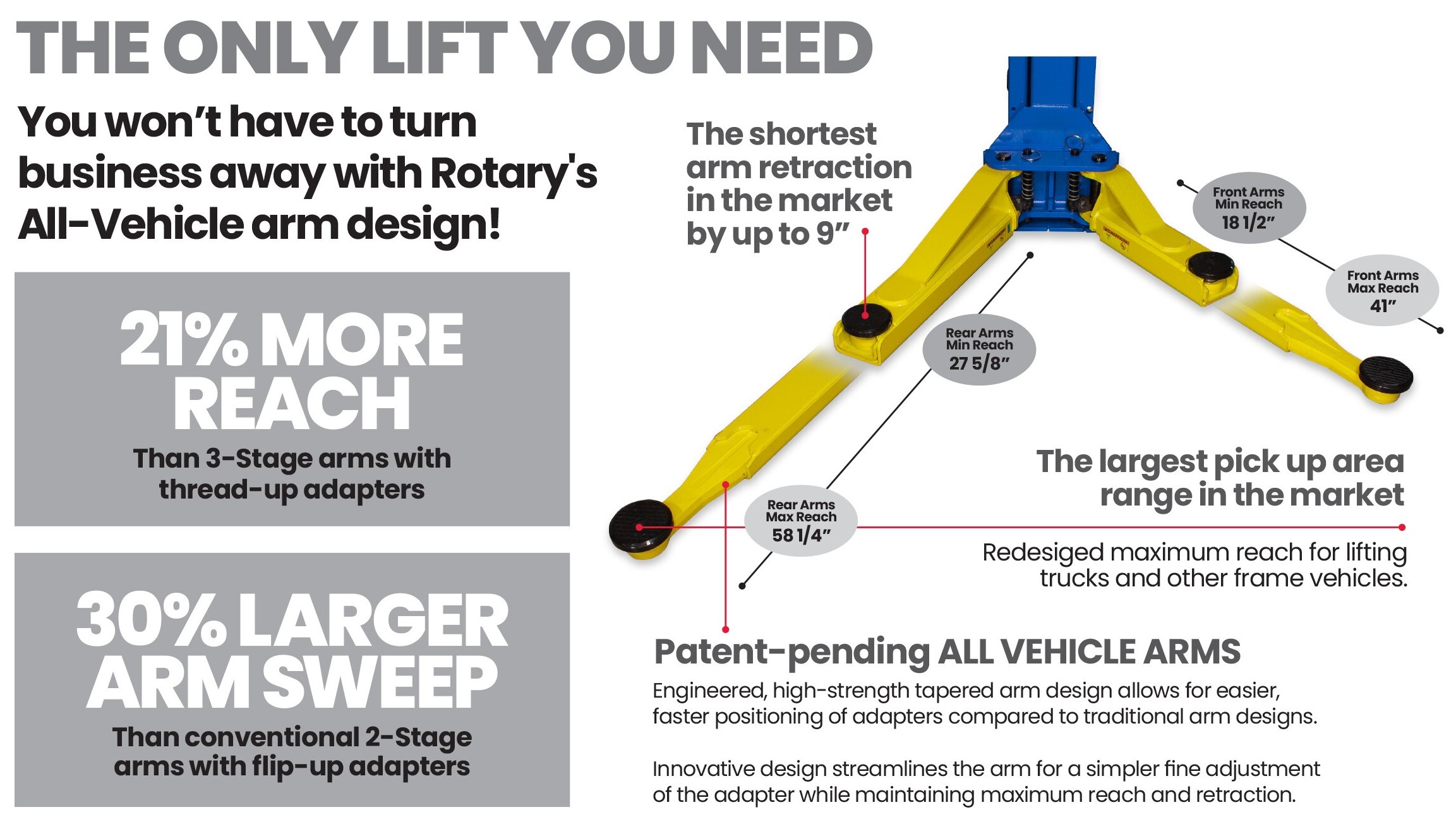 THE ONLY LIFT YOU NEED

You won't have to turn business away with Rotary's All-Vehicle arm design!

21% MORE REACH

Than 3-Stage arms with thread-up adapters

30% LARGER ARM SWEEP

Than conventional 2-Stage arms with flip-up adapters

The shortest arm retraction in the market by up to 9"

Front Arms Min Reach 18 1/2"

Front Arms Max Reach 41"

Rear Arms Min Reach 27 5/8"

Rear Arms Max Reach 58 1/4"

The largest pick up area range in the market

Redesiged maximum reach for lifting trucks and other frame vehicles.

Patent-pending ALL VEHICLE ARMS

Engineered, high-strength tapered arm design allows for easier, faster positioning of adapters compared to traditional arm designs.

Innovative design streamlines the arm for a simpler fine adjustment of the adapter while maintaining maximum reach and retraction.